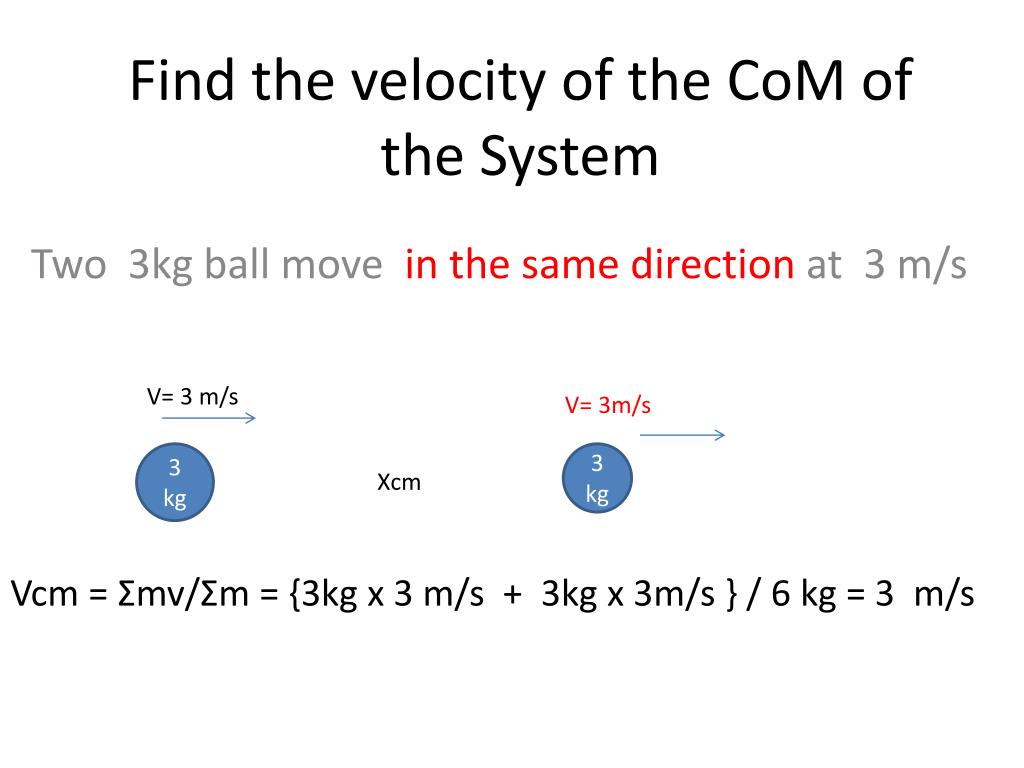 Find the velocity of the CoM of the System

Two 3kg ball move in the same direction at 3 m/s

V= 3 m/s

V= 3m/s

3 kg

Xcm

3 kg

Vcm = Σmv/Σm = {3kg x 3 m/s + 3kg x 3m/s } / 6 kg = 3 m/s